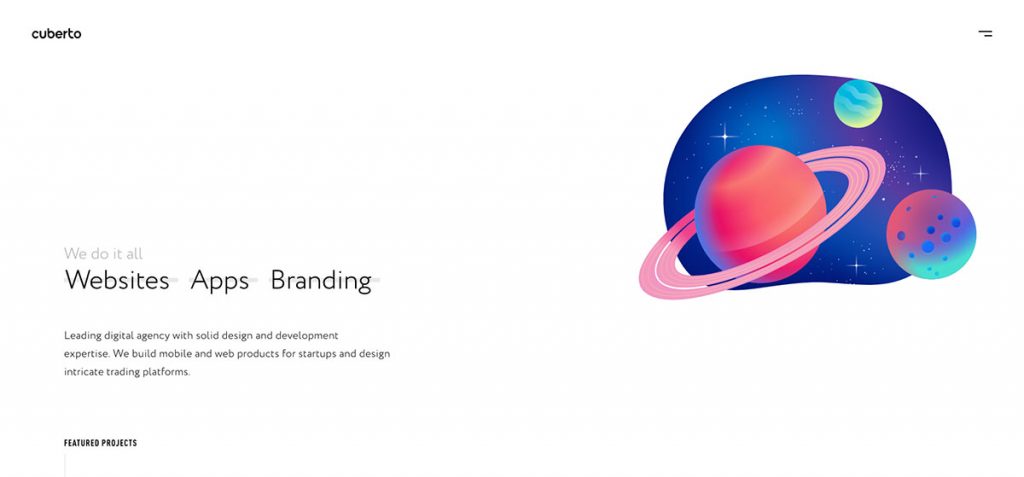 cuberto

We do it all

Websites Apps Branding

Leading digital agency with solid design and development expertise. We build mobile and web products for startups and design intricate trading platforms.

FEATURED PROJECTS